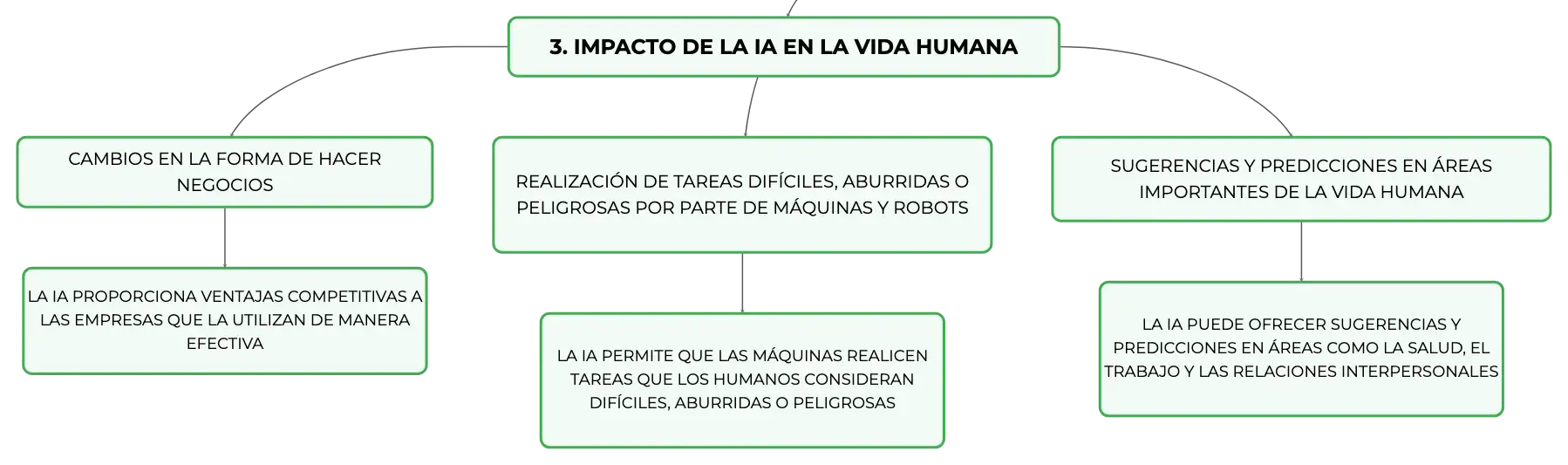 3. IMPACTO DE LA IA EN LA VIDA HUMANA

CAMBIOS EN LA FORMA DE HACER NEGOCIOS

LA IA PROPORCIONA VENTAJAS COMPETITIVAS A LAS EMPRESAS QUE LA UTILIZAN DE MANERA EFECTIVA

REALIZACIÓN DE TAREAS DIFÍCILES, ABURRIDAS O PELIGROSAS POR PARTE DE MÁQUINAS Y ROBOTS

LA IA PERMITE QUE LAS MÁQUINAS REALICEN TAREAS QUE LOS HUMANOS CONSIDERAN DIFÍCILES, ABURRIDAS O PELIGROSAS

SUGERENCIAS Y PREDICCIONES EN ÁREAS IMPORTANTES DE LA VIDA HUMANA

LA IA PUEDE OFRECER SUGERENCIAS Y PREDICCIONES EN ÁREAS COMO LA SALUD, EL TRABAJO Y LAS RELACIONES INTERPERSONALES